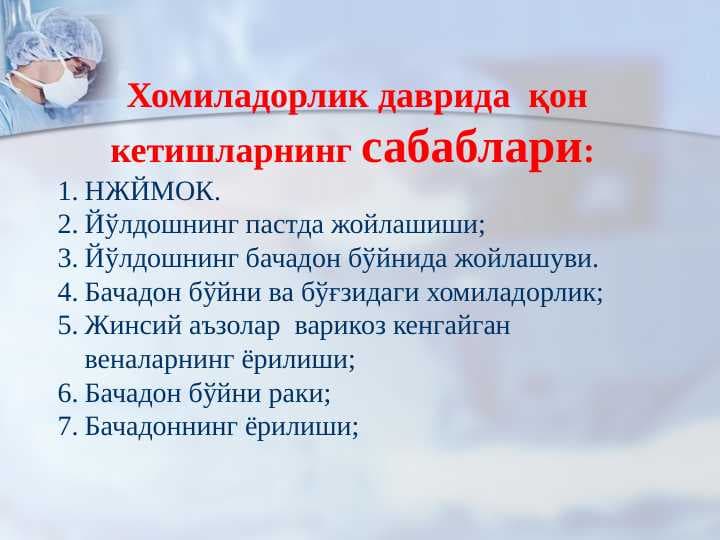 Хомиладорлик даврида қон кетишларнинг сабаблари:

1. НЖЙМОК.
2. Йўлдошнинг пастда жойлашиши;
3. Йўлдошнинг бачадон бўйнида жойлашуви.
4. Бачадон бўйни ва бўғзидаги хомиладорлик;
5. Жинсий аъзолар варикоз кенгайган веналарнинг ёрилиши;
6. Бачадон бўйни раки;
7. Бачадоннинг ёрилиши;